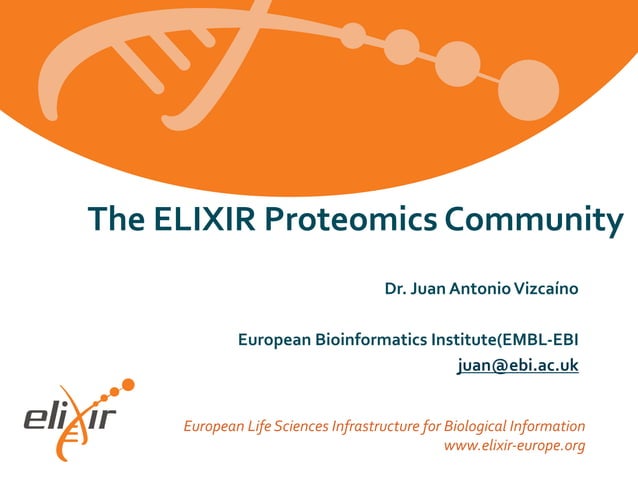 The ELIXIR Proteomics Community

Dr. Juan Antonio Vizcaíno

European Bioinformatics Institute(EMBL-EBI
juan@ebi.ac.uk

elixir

European Life Sciences Infrastructure for Biological Information
www.elixir-europe.org